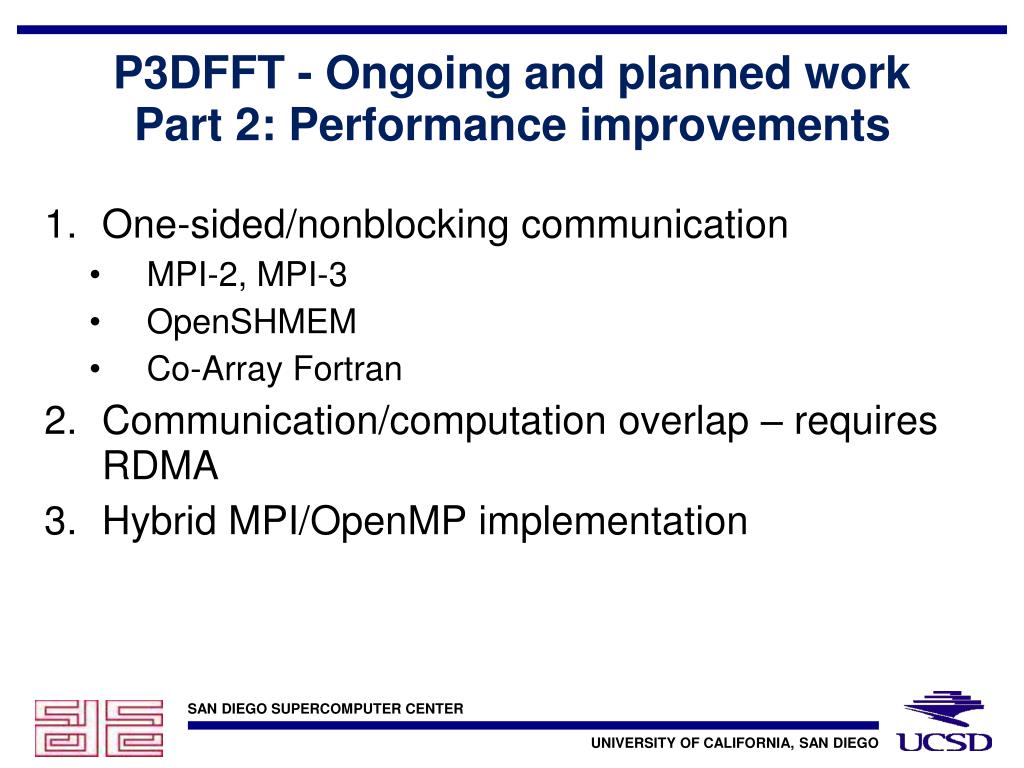 P3DFFT - Ongoing and planned work
Part 2: Performance improvements

1. One-sided/nonblocking communication
• MPI-2, MPI-3
• OpenSHMEM
• Co-Array Fortran
2. Communication/computation overlap – requires RDMA
3. Hybrid MPI/OpenMP implementation

SAN DIEGO SUPERCOMPUTER CENTER
UNIVERSITY OF CALIFORNIA, SAN DIEGO
UCSD